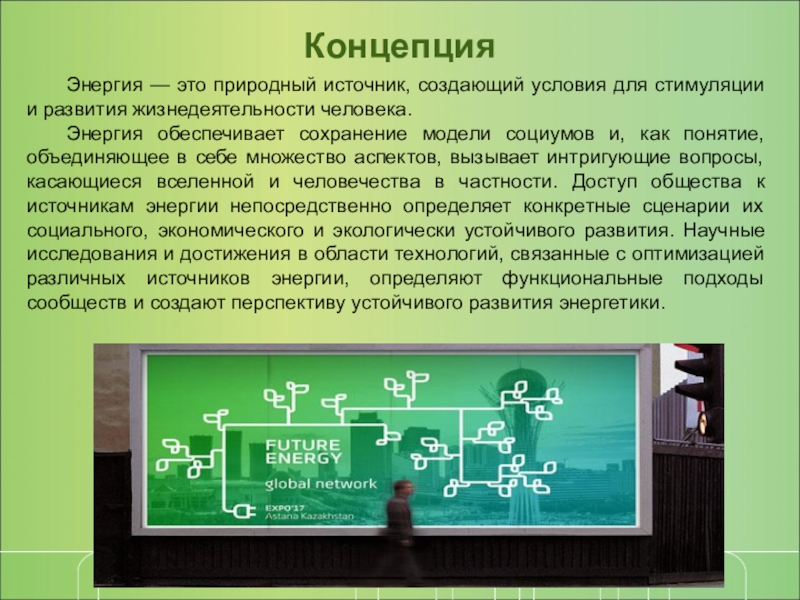 Концепция

Энергия — это природный источник, создающий условия для стимуляции и развития жизнедеятельности человека.

Энергия обеспечивает сохранение модели социумов и, как понятие, объединяющее в себе множество аспектов, вызывает интригующие вопросы, касающиеся вселенной и человечества в частности. Доступ общества к источникам энергии непосредственно определяет конкретные сценарии их социального, экономического и экологически устойчивого развития. Научные исследования и достижения в области технологий, связанные с оптимизацией различных источников энергии, определяют функциональные подходы сообществ и создают перспективу устойчивого развития энергетики.

FUTURE ENERGY
global network

EXPO'17
Astana Kazakhstan